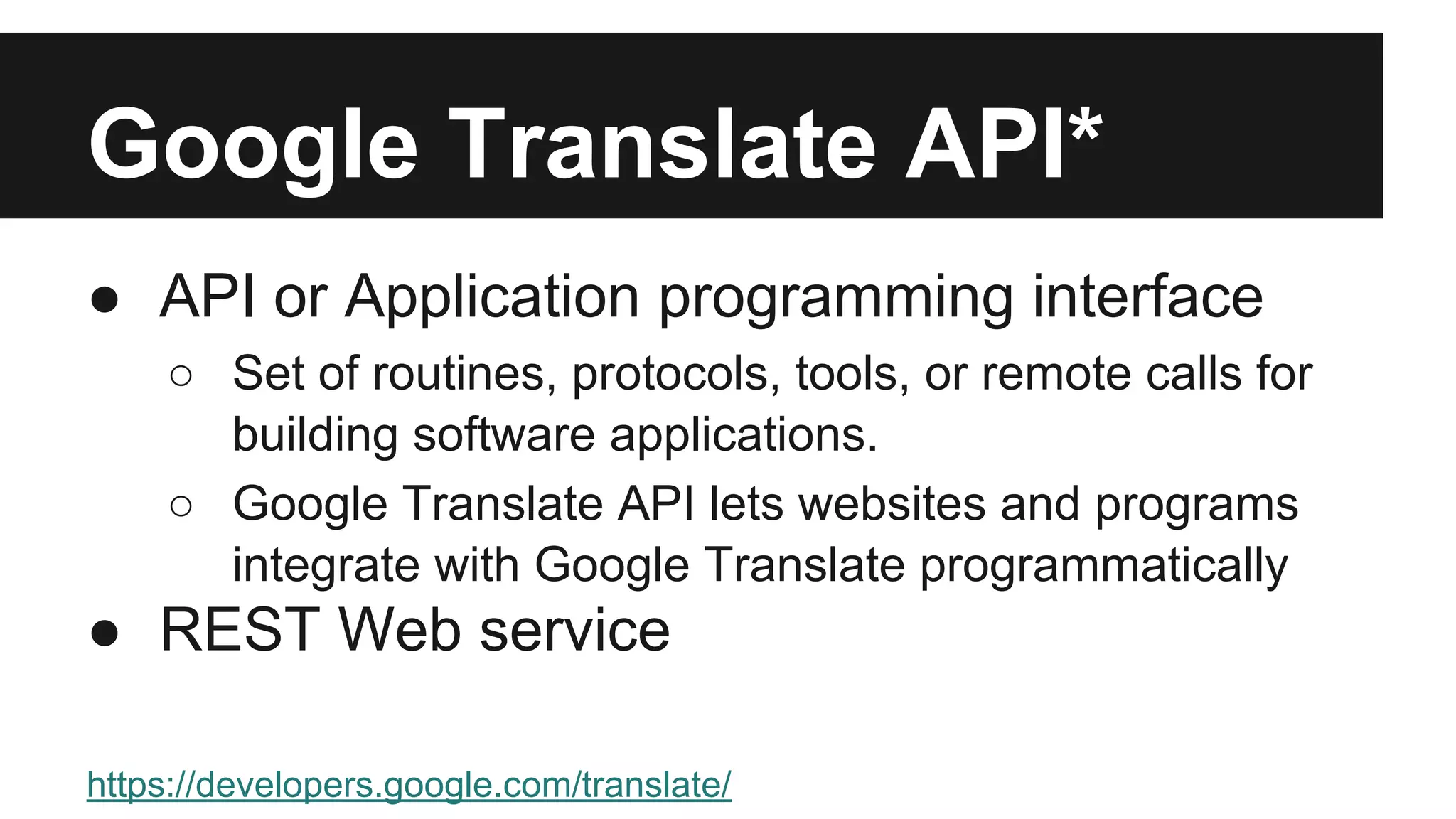 Google Translate API*

● API or Application programming interface
  ○ Set of routines, protocols, tools, or remote calls for building software applications.
  ○ Google Translate API lets websites and programs integrate with Google Translate programmatically
● REST Web service

https://developers.google.com/translate/